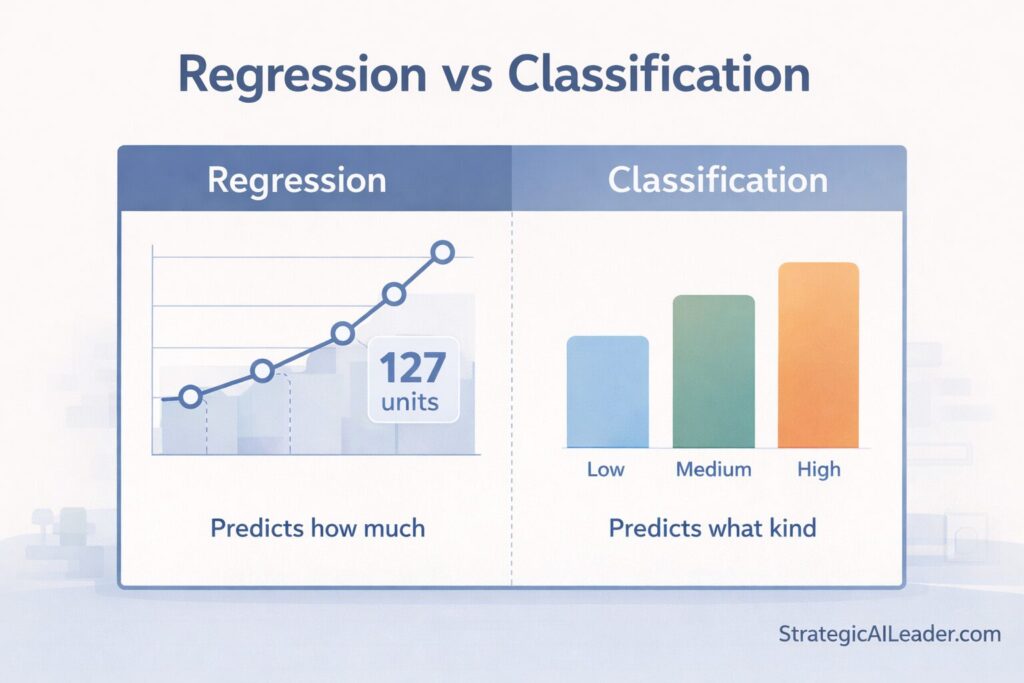 Regression vs Classification

Regression

127 units

Predicts how much

Classification

Low Medium High

Predicts what kind

StrategicAILeader.com